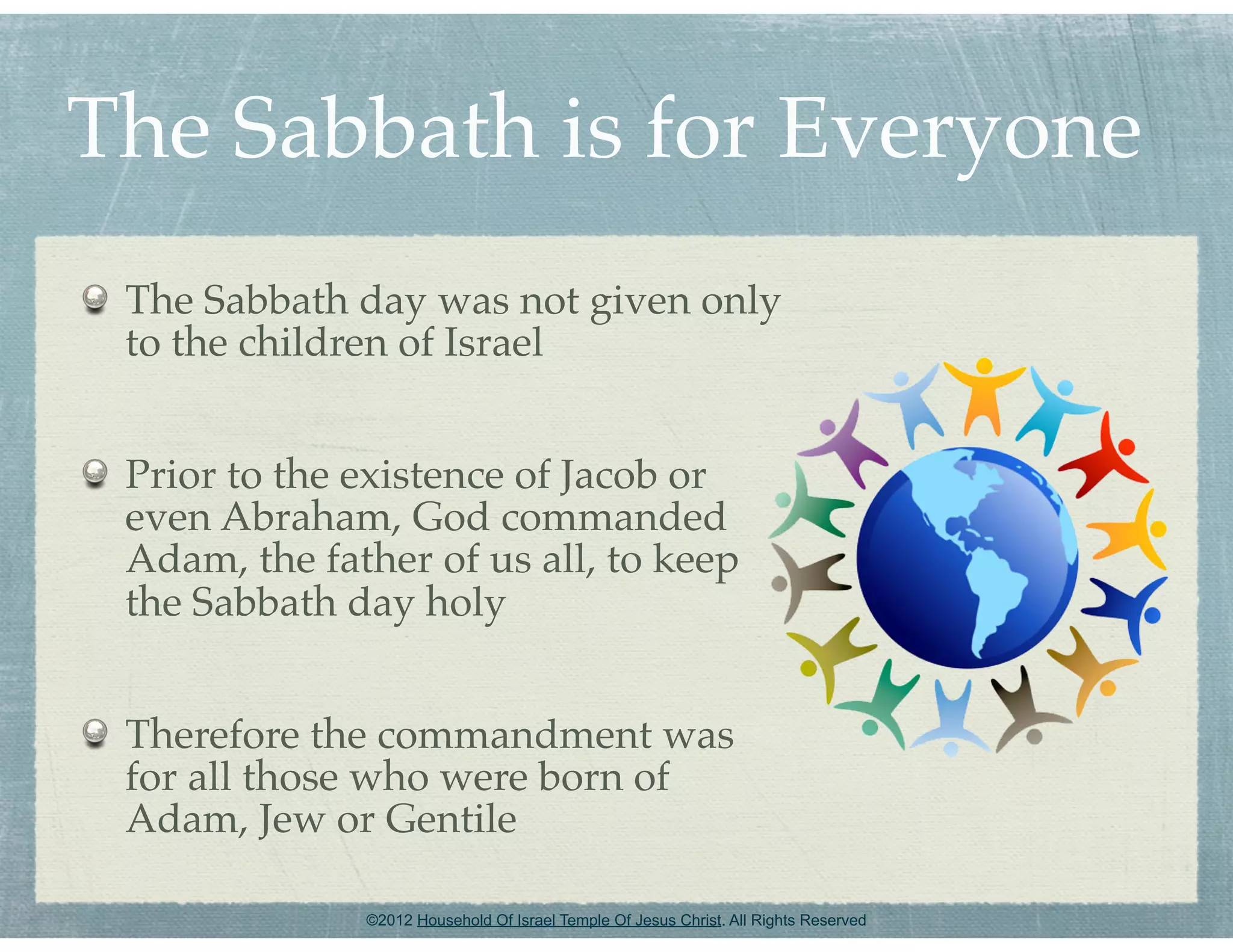 The Sabbath is for Everyone

The Sabbath day was not given only to the children of Israel

Prior to the existence of Jacob or even Abraham, God commanded Adam, the father of us all, to keep the Sabbath day holy

Therefore the commandment was for all those who were born of Adam, Jew or Gentile

©2012 Household Of Israel Temple Of Jesus Christ. All Rights Reserved